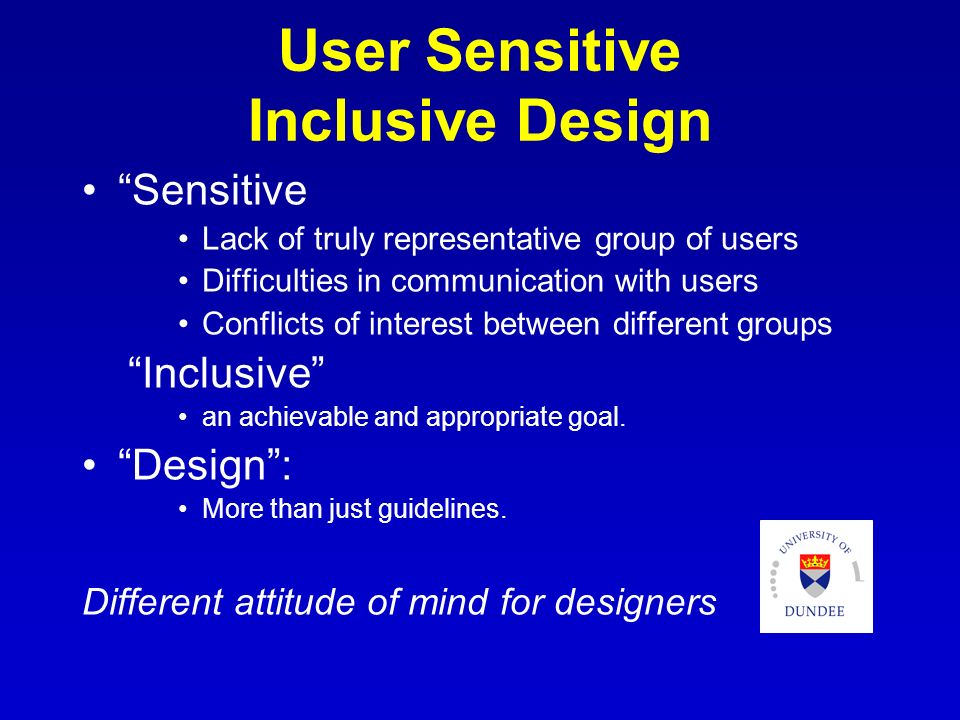 User Sensitive
Inclusive Design

• “Sensitive
  • Lack of truly representative group of users
  • Difficulties in communication with users
  • Conflicts of interest between different groups

“Inclusive”
  • an achievable and appropriate goal.

• “Design”:
  • More than just guidelines.

Different attitude of mind for designers

UNIVERSITY OF
DUNDEE